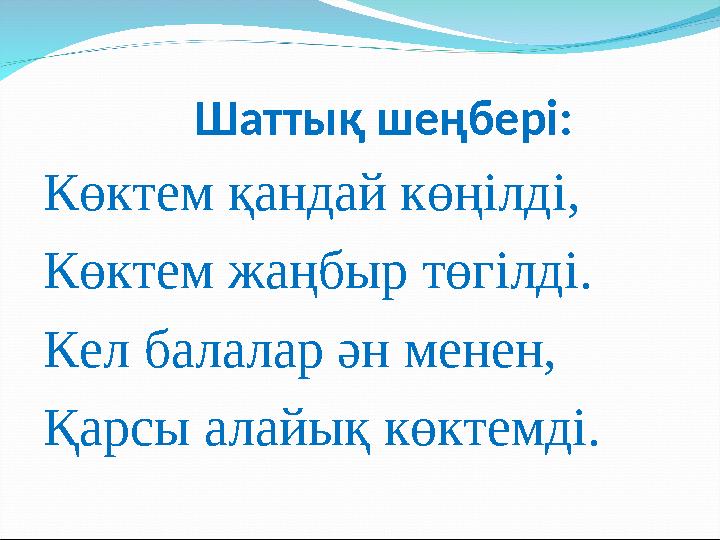 Шаттық шеңбері:

Көктем қандай көңілді,
Көктем жаңбыр төгілді.
Кел балалар ән менен,
Қарсы алайық көктемді.